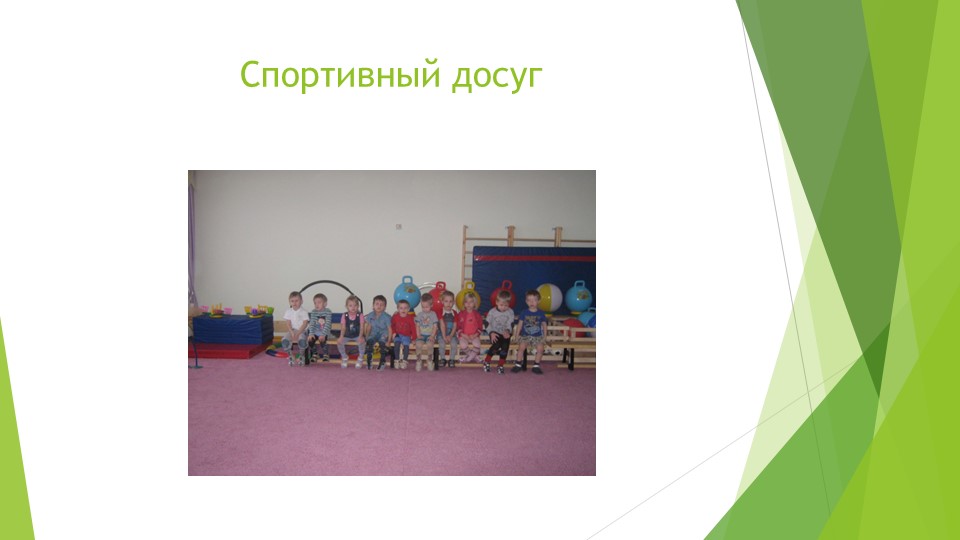 Спортивный досуг